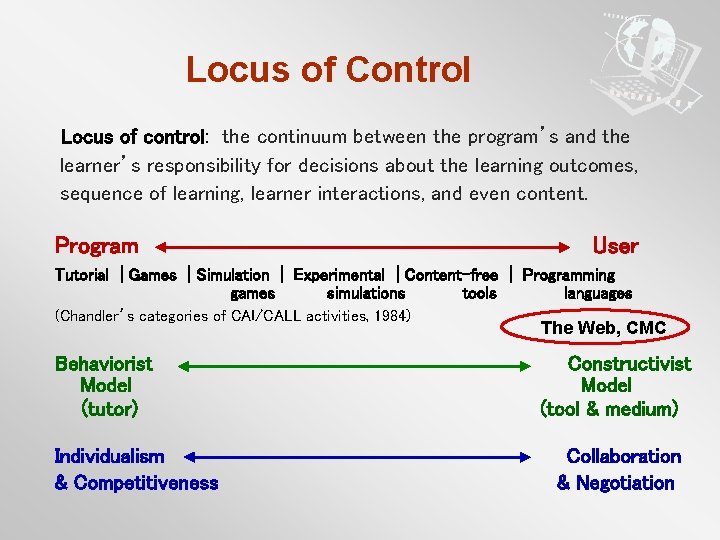 Locus of Control

Locus of control: the continuum between the program's and the learner's responsibility for decisions about the learning outcomes, sequence of learning, learner interactions, and even content.

Program User

Tutorial | Games | Simulation games | Experimental simulations | Content-free tools | Programming languages

(Chandler's categories of CAI/CALL activities, 1984)

The Web, CMC

Behaviorist Model (tutor) Constructivist Model (tool & medium)

Individualism & Competitiveness Collaboration & Negotiation